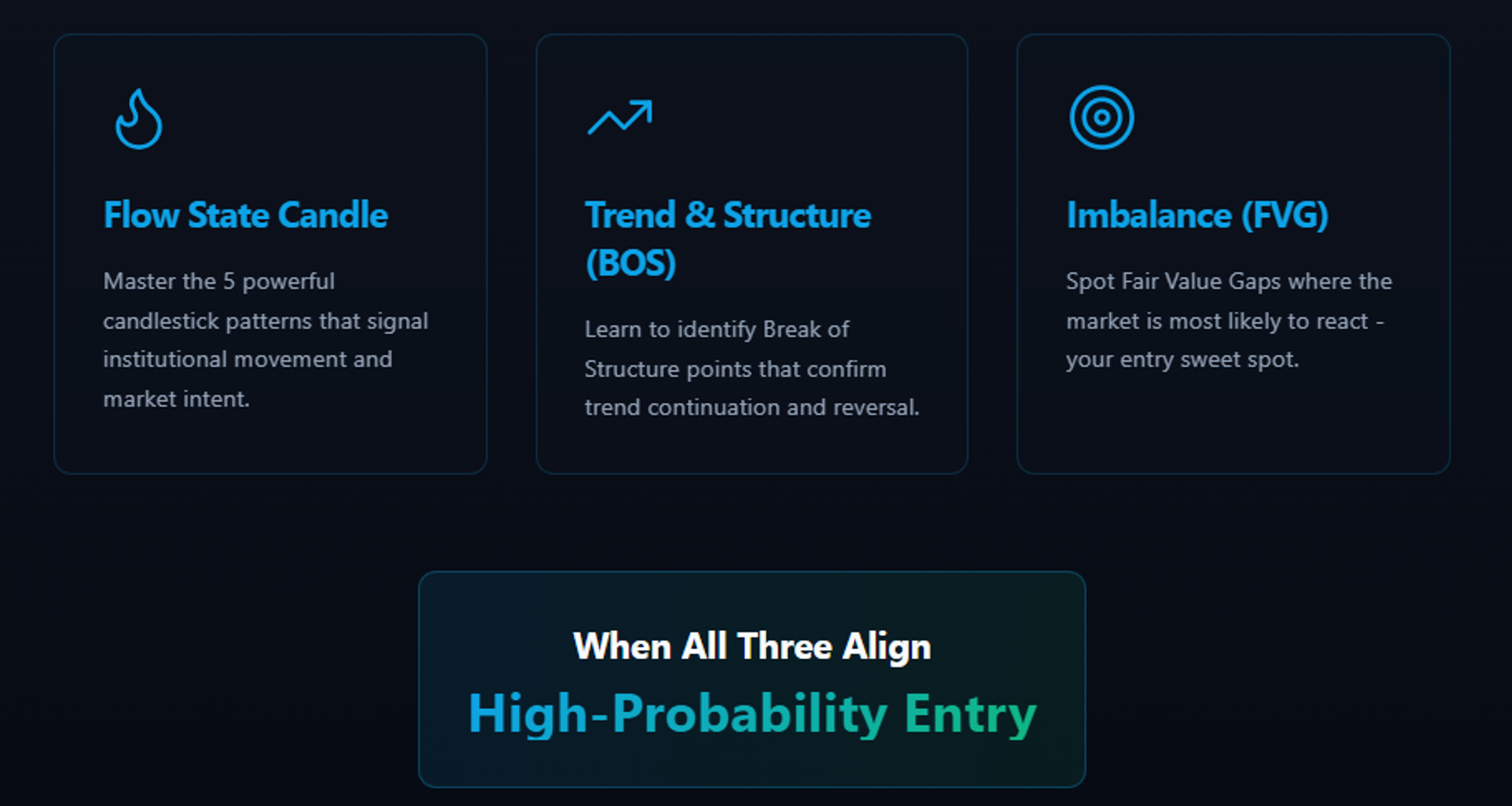 Flow State Candle

Master the 5 powerful candlestick patterns that signal institutional movement and market intent.

Trend & Structure (BOS)

Learn to identify Break of Structure points that confirm trend continuation and reversal.

Imbalance (FVG)

Spot Fair Value Gaps where the market is most likely to react - your entry sweet spot.

When All Three Align

High-Probability Entry